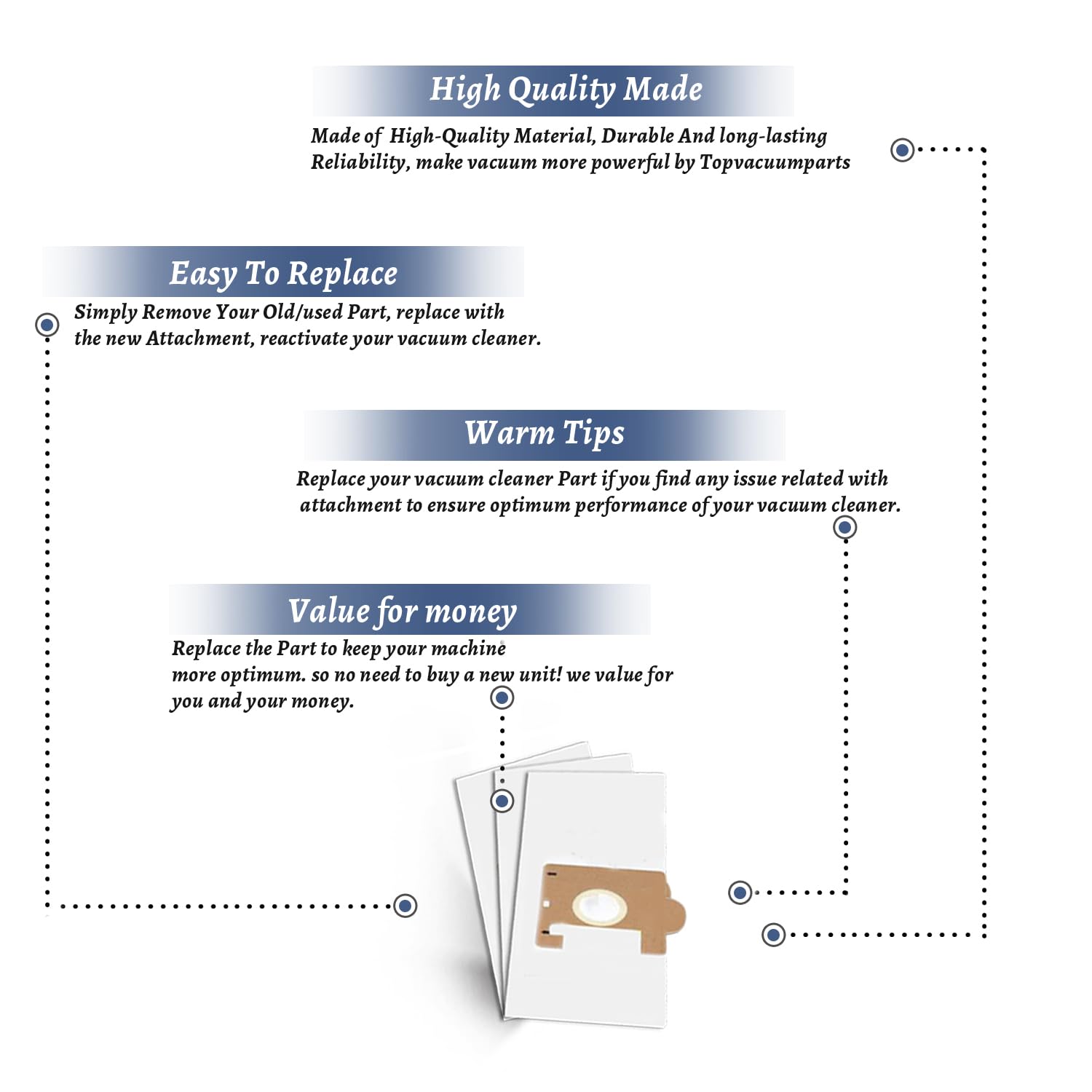 High Quality Made

Made of High-Quality Material, Durable And long-lasting Reliability, make vacuum more powerful by Topvacuumparts

Easy To Replace

Simply Remove Your Old/used Part, replace with the new Attachment, reactivate your vacuum cleaner.

Warm Tips

Replace your vacuum cleaner Part if you find any issue related with attachment to ensure optimum performance of your vacuum cleaner.

Value for money

Replace the Part to keep your machine more optimum. so no need to buy a new unit! we value for you and your money.